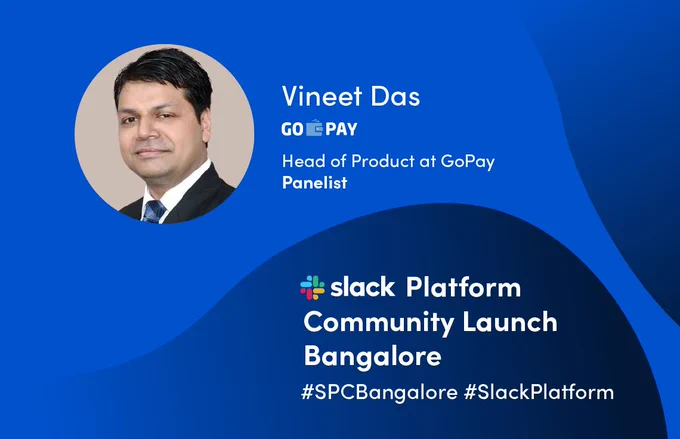 Vineet Das

GO PAY

Head of Product at GoPay
Panelist

slack Platform
Community Launch
Bangalore
#SPCBangalore #SlackPlatform